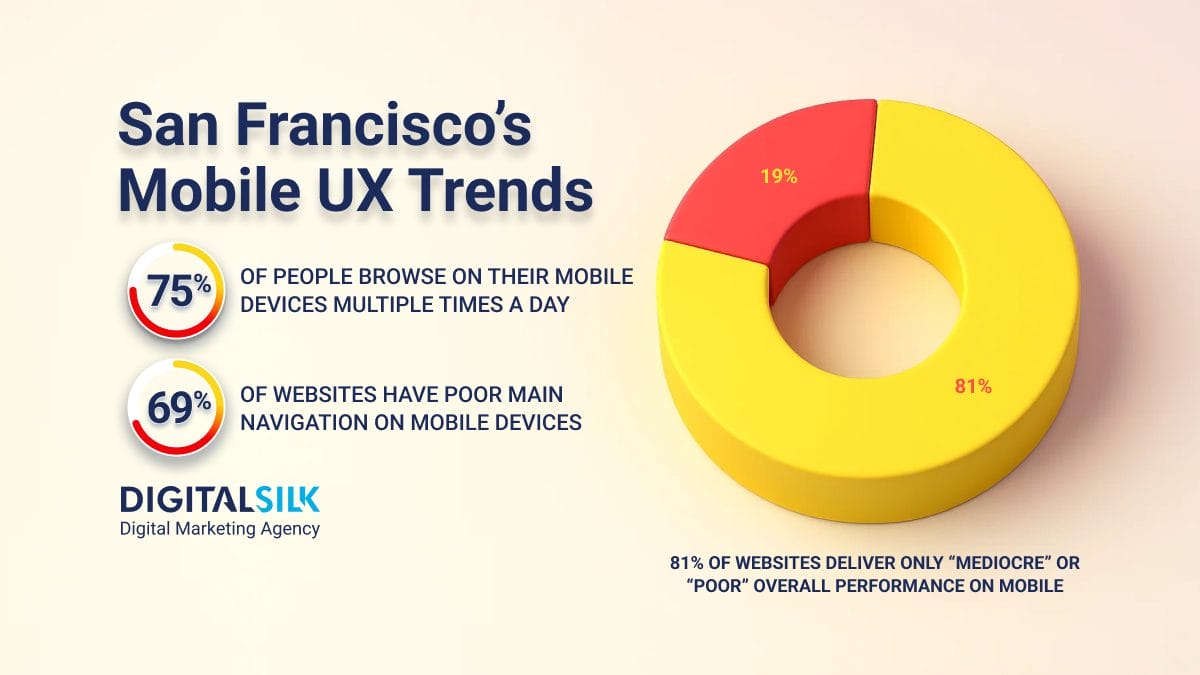 San Francisco's Mobile UX Trends

75% OF PEOPLE BROWSE ON THEIR MOBILE DEVICES MULTIPLE TIMES A DAY

69% OF WEBSITES HAVE POOR MAIN NAVIGATION ON MOBILE DEVICES

DIGITALSILK
Digital Marketing Agency

19%

81%

81% OF WEBSITES DELIVER ONLY "MEDIOCRE" OR "POOR" OVERALL PERFORMANCE ON MOBILE